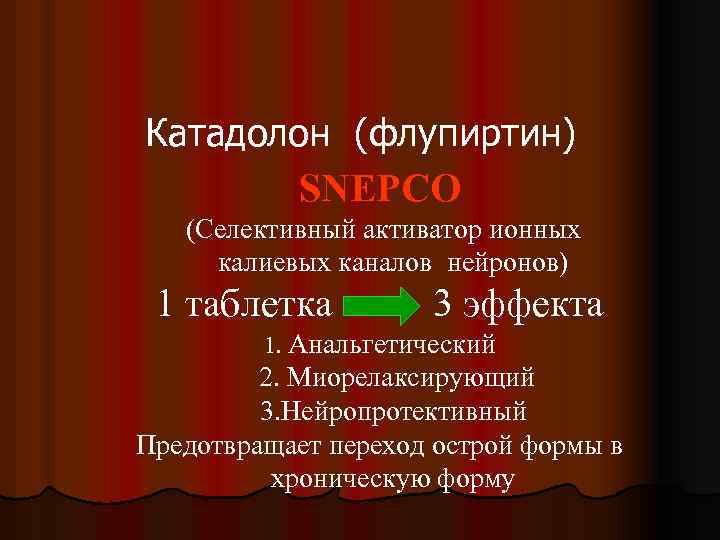 Катадолон (флупиртин)

SNEPCO

(Селективный активатор ионных калиевых каналов нейронов)

1 таблетка 3 эффекта

1. Анальгетический

2. Миорелаксирующий

3.Нейропротективный

Предотвращает переход острой формы в хроническую форму